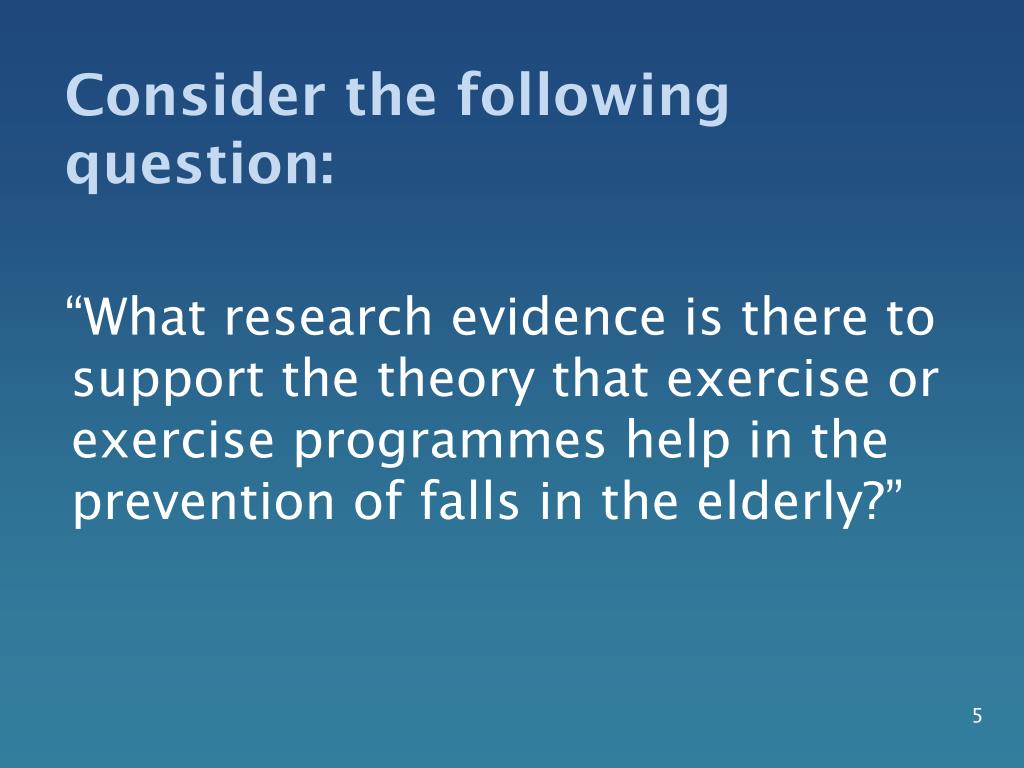 Consider the following question:

“What research evidence is there to support the theory that exercise or exercise programmes help in the prevention of falls in the elderly?”

5